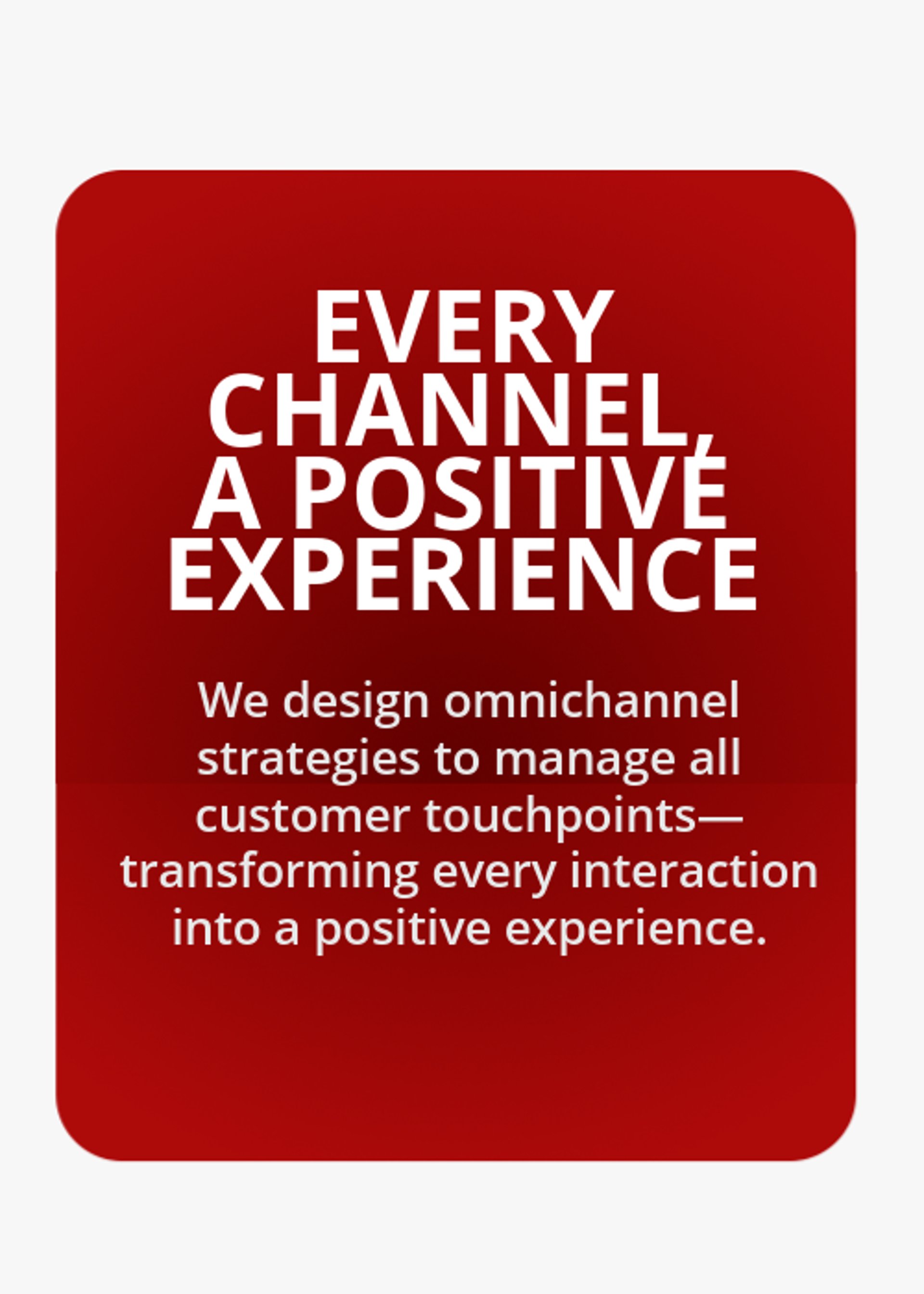 EVERY CHANNEL, A POSITIVE EXPERIENCE

We design omnichannel strategies to manage all customer touchpoints—transforming every interaction into a positive experience.